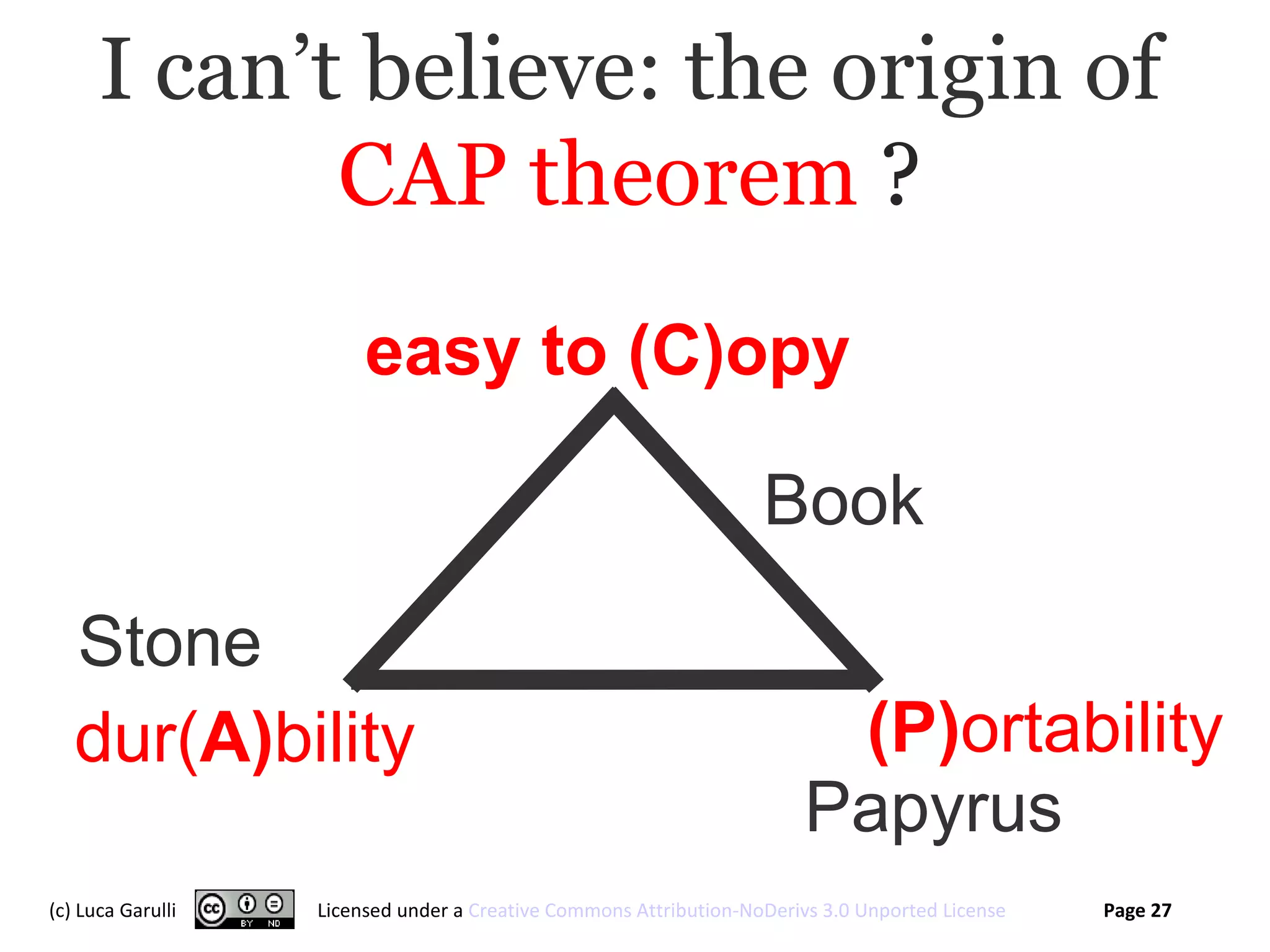 I can’t believe: the origin of CAP theorem ?

easy to (C)opy

Book

Stone

dur(A)bility

(P)ortability

Papyrus

(c) Luca Garulli

cc BY ND

Licensed under a Creative Commons Attribution-NoDerivs 3.0 Unported License

Page 27